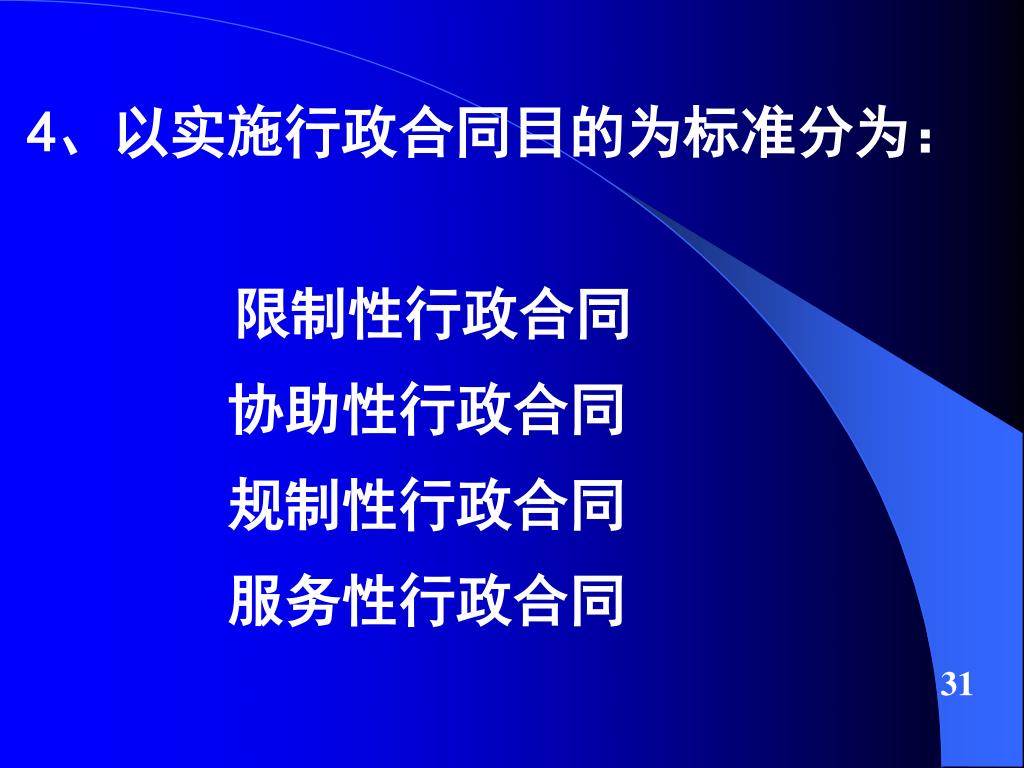 4、以实施行政合同目的为标准分为：

限制性行政合同
协助性行政合同
规制性行政合同
服务性行政合同

31